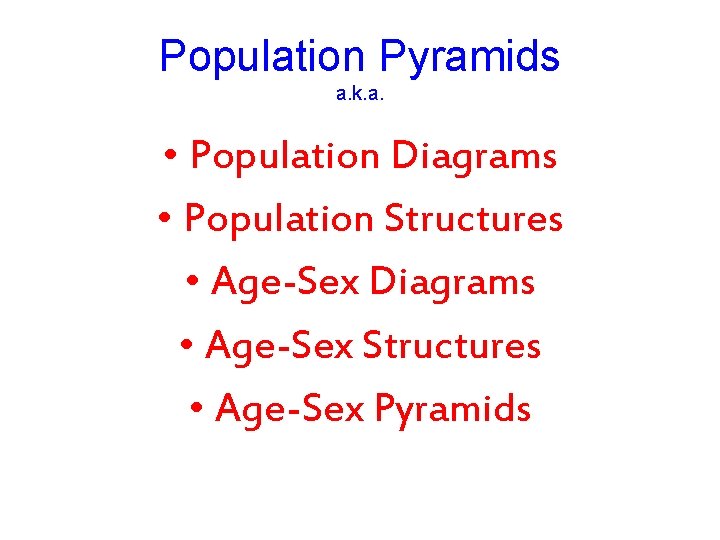 Population Pyramids
a.k.a.

• Population Diagrams
• Population Structures
• Age-Sex Diagrams
• Age-Sex Structures
• Age-Sex Pyramids